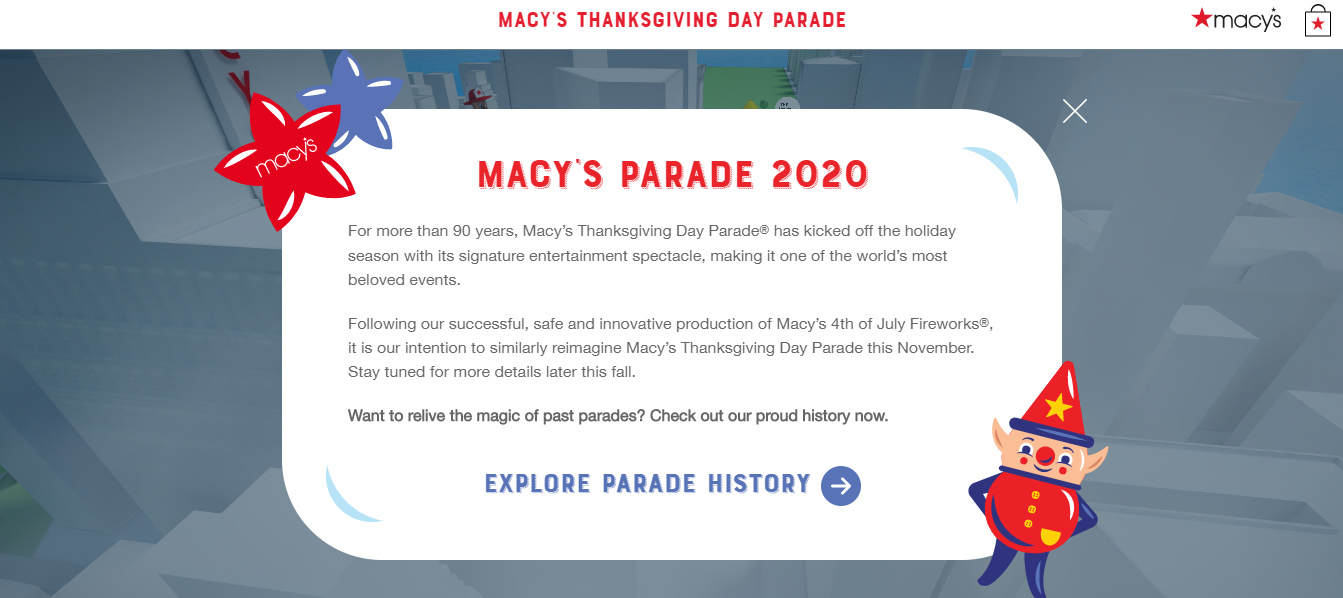 MACY'S THANKSGIVING DAY PARADE

macy's

macy's

MACY'S PARADE 2020

For more than 90 years, Macy's Thanksgiving Day Parade® has kicked off the holiday season with its signature entertainment spectacle, making it one of the world's most beloved events.

Following our successful, safe and innovative production of Macy's 4th of July Fireworks®, it is our intention to similarly reimagine Macy's Thanksgiving Day Parade this November. Stay tuned for more details later this fall.

Want to relive the magic of past parades? Check out our proud history now.

EXPLORE PARADE HISTORY